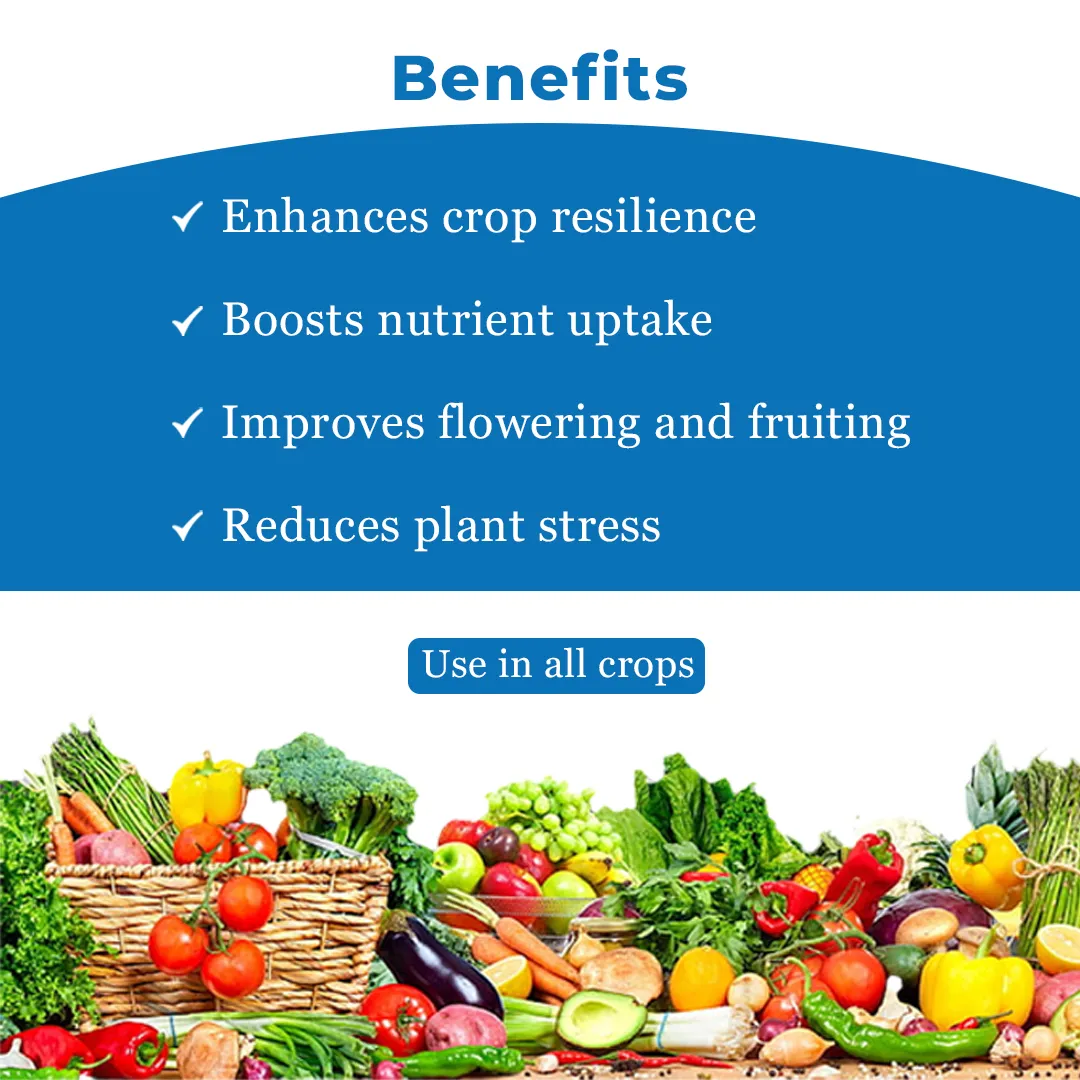 Benefits

✓ Enhances crop resilience

✓ Boosts nutrient uptake

✓ Improves flowering and fruiting

✓ Reduces plant stress

Use in all crops